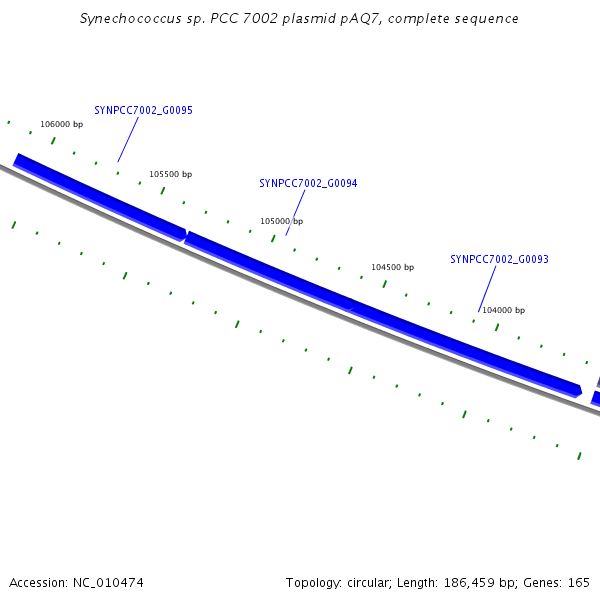 Synechococcus sp. PCC 7002 plasmid pAQ7, complete sequence

SYNPCC7002_G0095

106000 bp

105500 bp

SYNPCC7002_G0094

105000 bp

104500 bp

SYNPCC7002_G0093

104000 bp

Accession: NC_010474

Topology: circular; Length: 186,459 bp; Genes: 165